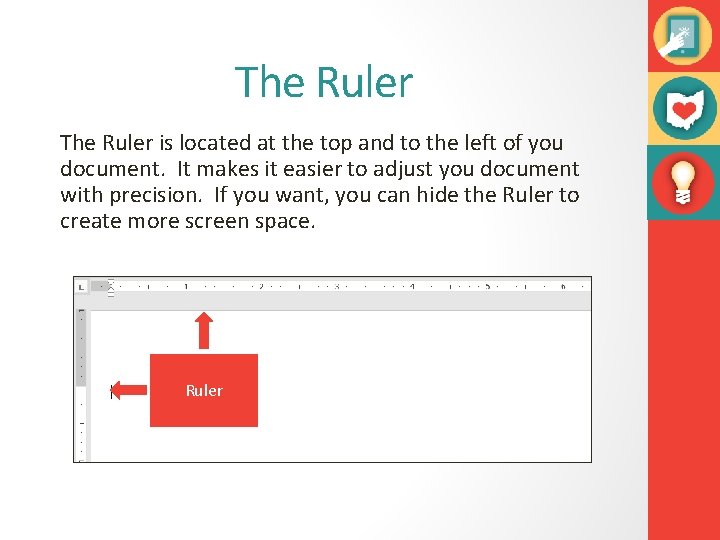 The Ruler

The Ruler is located at the top and to the left of you document. It makes it easier to adjust you document with precision. If you want, you can hide the Ruler to create more screen space.

L 1 2 3 4 5 6

Ruler